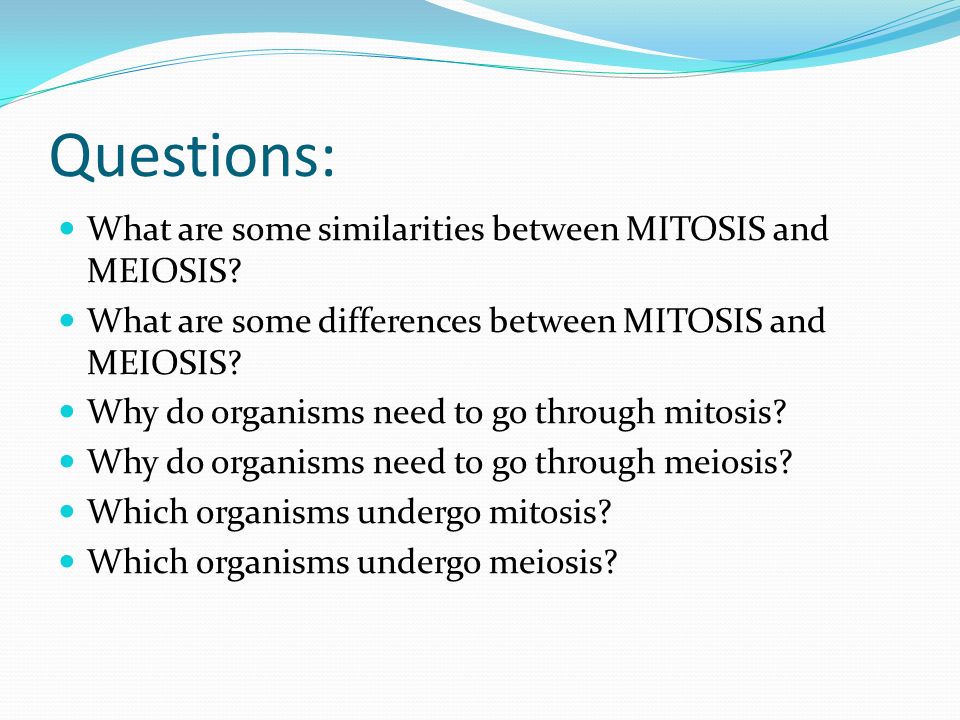 Questions:

- What are some similarities between MITOSIS and MEIOSIS?
- What are some differences between MITOSIS and MEIOSIS?
- Why do organisms need to go through mitosis?
- Why do organisms need to go through meiosis?
- Which organisms undergo mitosis?
- Which organisms undergo meiosis?